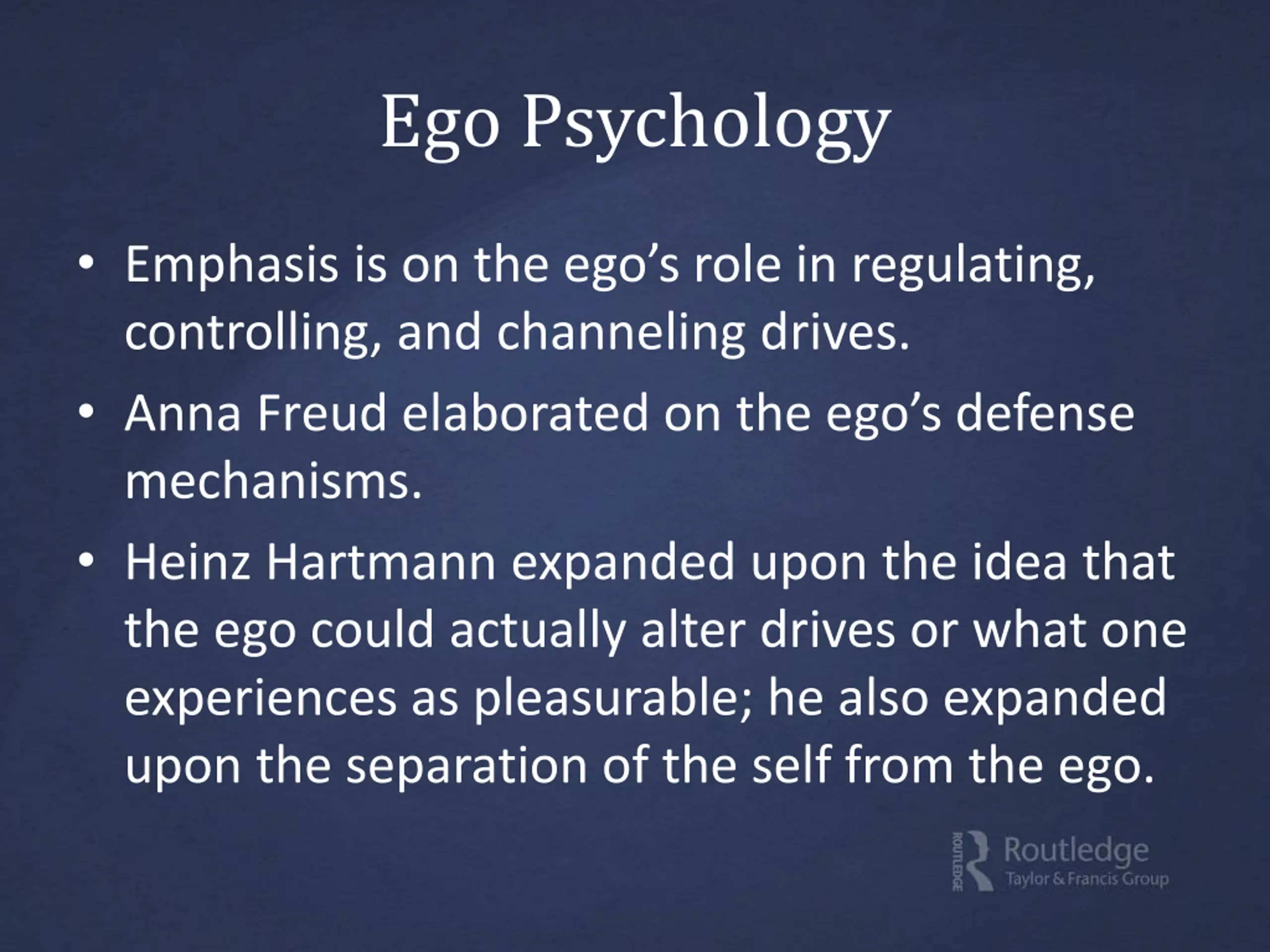 Ego Psychology

• Emphasis is on the ego’s role in regulating, controlling, and channeling drives.
• Anna Freud elaborated on the ego’s defense mechanisms.
• Heinz Hartmann expanded upon the idea that the ego could actually alter drives or what one experiences as pleasurable; he also expanded upon the separation of the self from the ego.

ROUTLEDGE Routledge Taylor & Francis Group